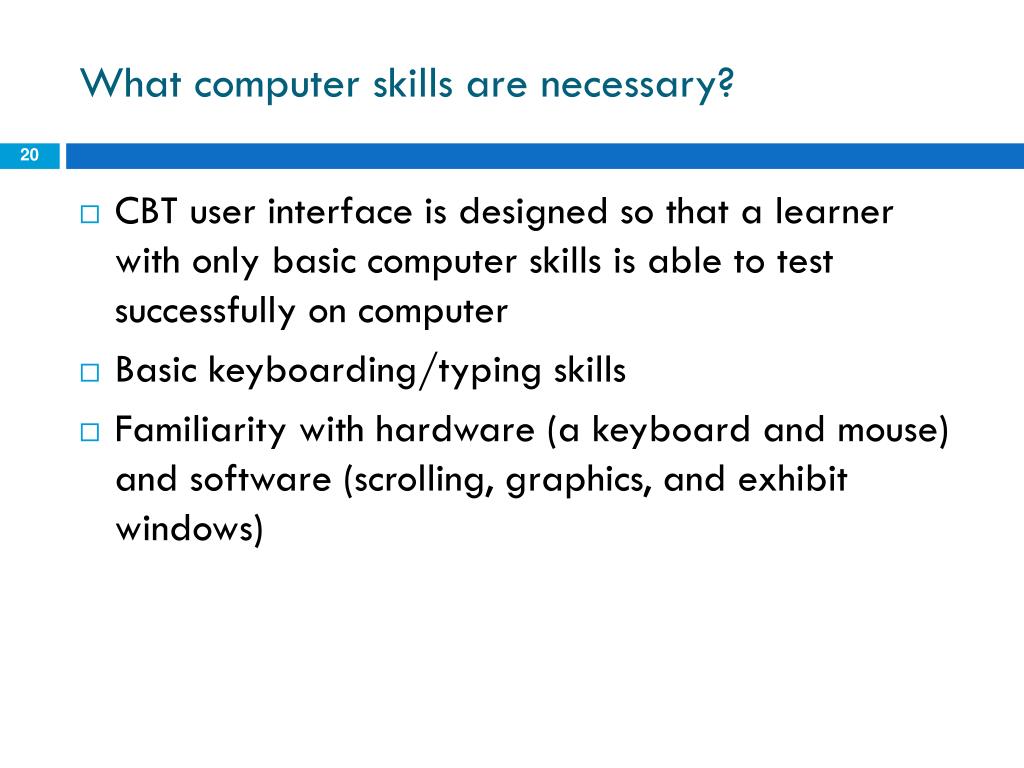 What computer skills are necessary?

20

□ CBT user interface is designed so that a learner with only basic computer skills is able to test successfully on computer

□ Basic keyboarding/typing skills

□ Familiarity with hardware (a keyboard and mouse) and software (scrolling, graphics, and exhibit windows)